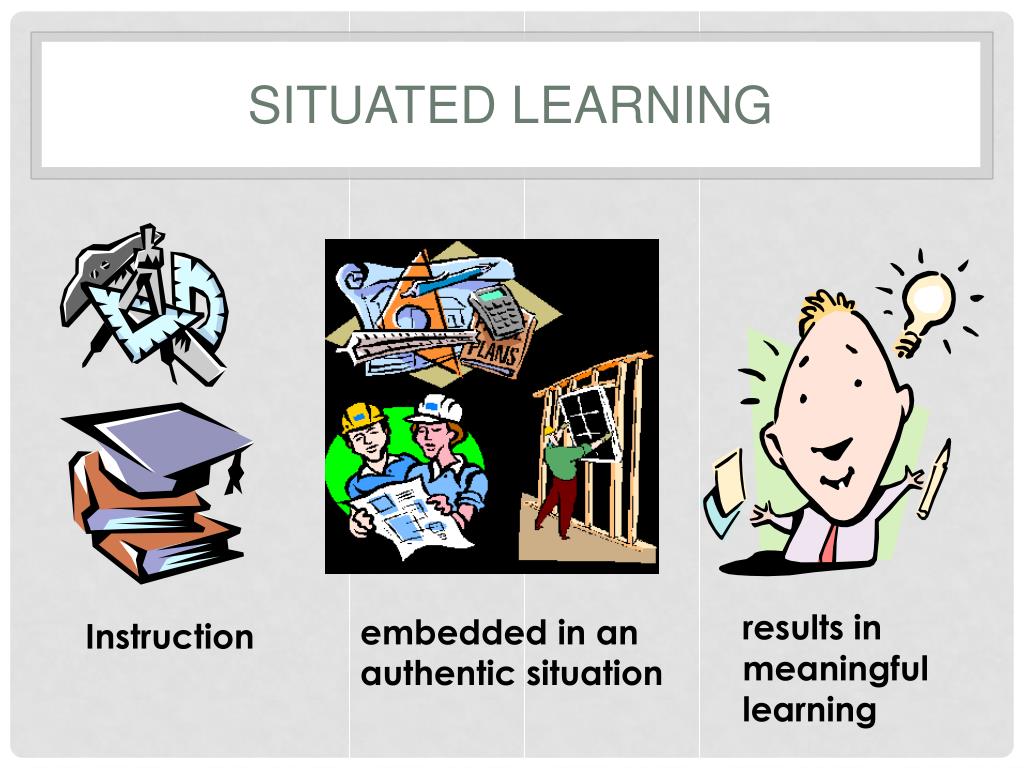 SITUATED LEARNING

PLANS

Instruction

embedded in an authentic situation

results in meaningful learning